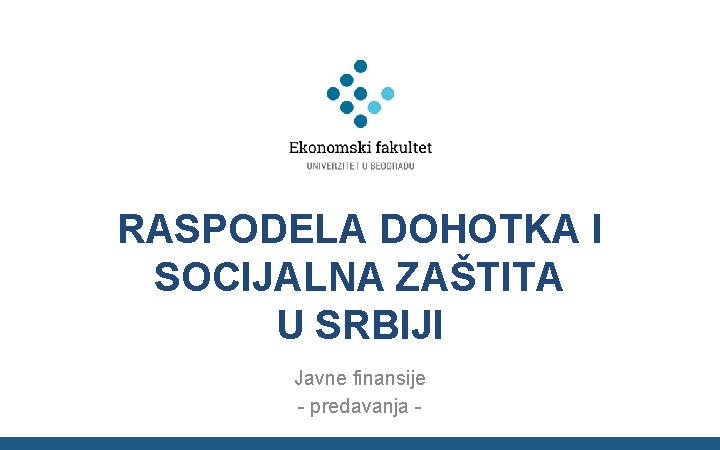 Ekonomski fakultet
UNIVERZITET U BEOGRADU

RASPODELA DOHOTKA I SOCIJALNA ZAŠTITA U SRBIJI

Javne finansije
- predavanja -